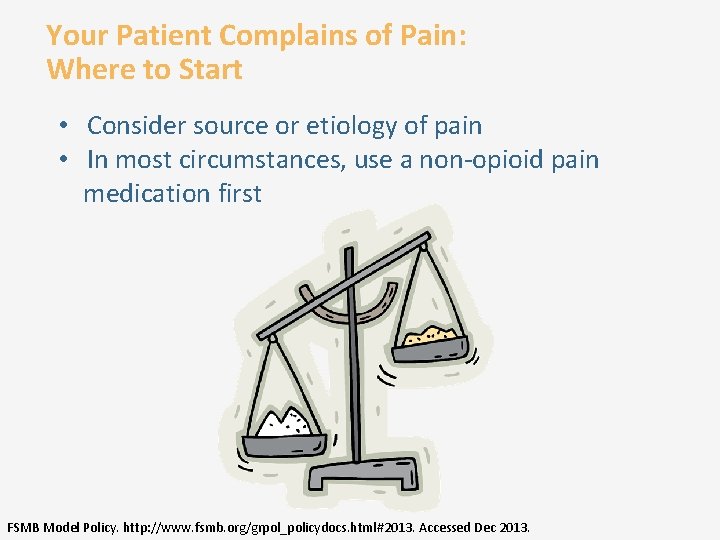 Your Patient Complains of Pain: Where to Start

• Consider source or etiology of pain
• In most circumstances, use a non-opioid pain medication first

FSMB Model Policy. http://www.fsmb.org/grpol_policydocs.html#2013. Accessed Dec 2013.